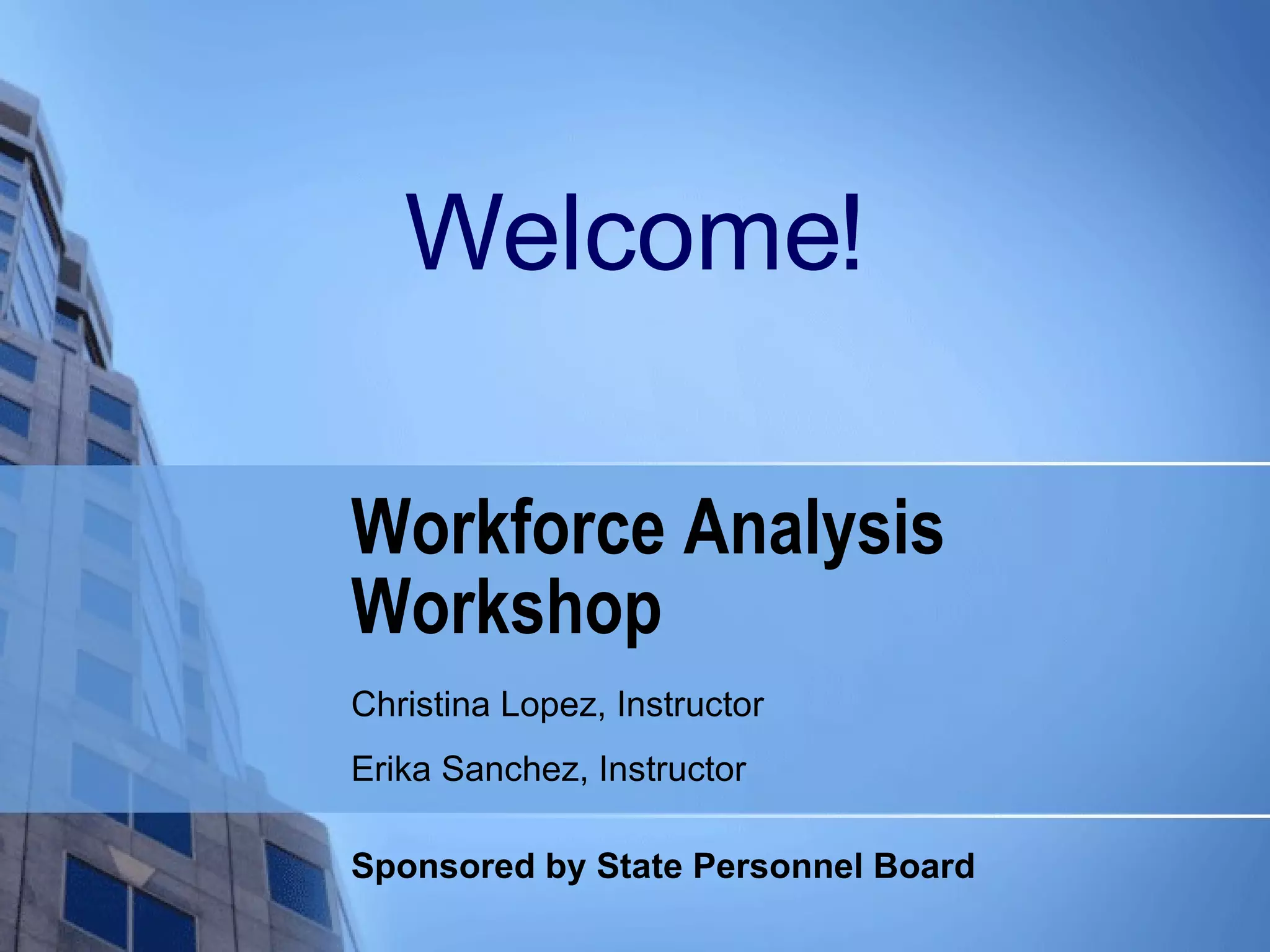 Welcome!

Workforce Analysis Workshop

Christina Lopez, Instructor

Erika Sanchez, Instructor

Sponsored by State Personnel Board